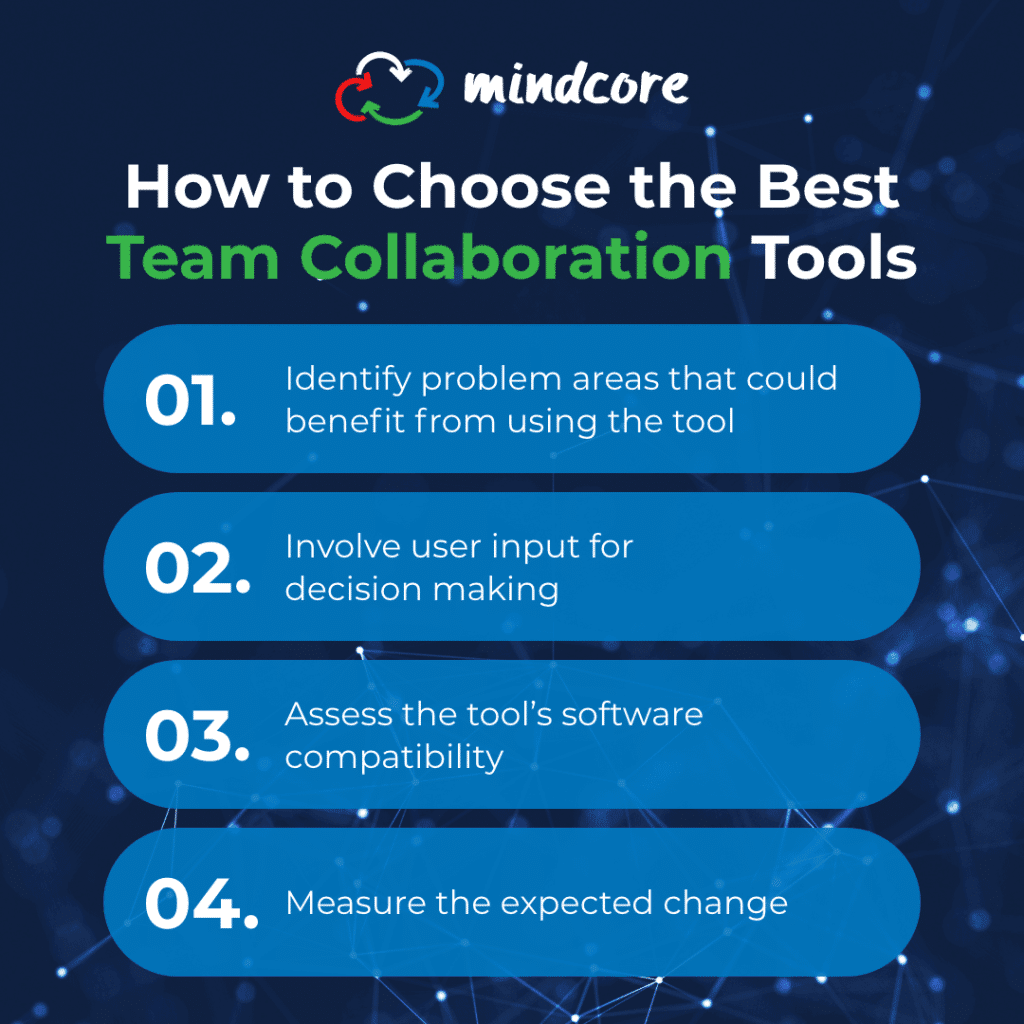 mindcore

How to Choose the Best Team Collaboration Tools

01. Identify problem areas that could benefit from using the tool

02. Involve user input for decision making

03. Assess the tool's software compatibility

04. Measure the expected change